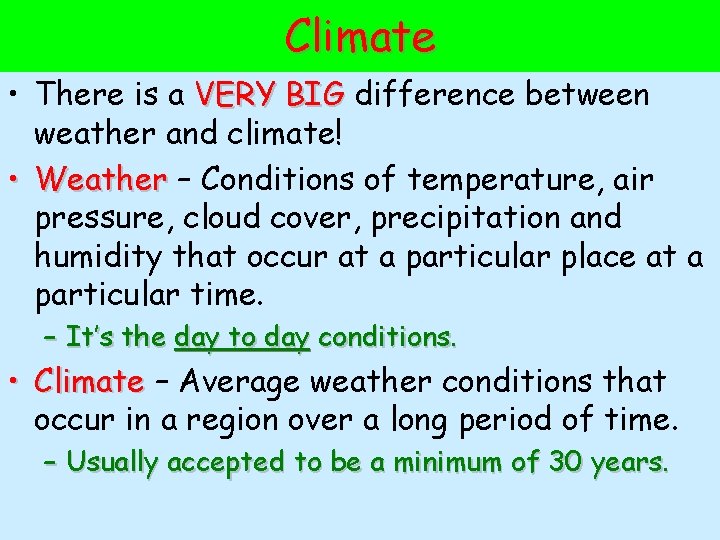 Climate

• There is a VERY BIG difference between weather and climate!

• Weather – Conditions of temperature, air pressure, cloud cover, precipitation and humidity that occur at a particular place at a particular time.

– It's the day to day conditions.

• Climate – Average weather conditions that occur in a region over a long period of time.

– Usually accepted to be a minimum of 30 years.